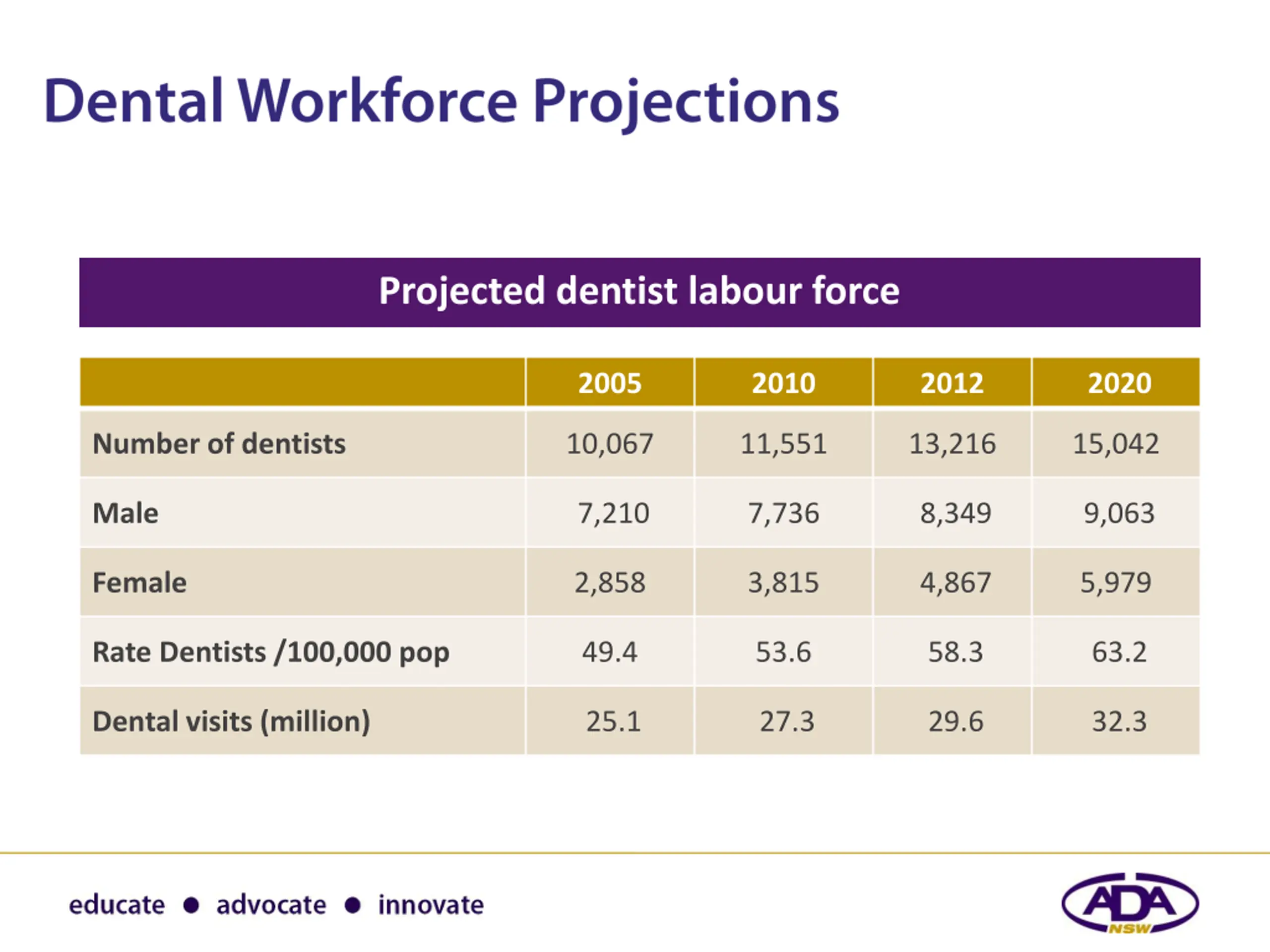 Dental Workforce Projections

Projected dentist labour force

| | 2005 | 2010 | 2012 | 2020 |
|---|---|---|---|---|
| Number of dentists | 10,067 | 11,551 | 13,216 | 15,042 |
| Male | 7,210 | 7,736 | 8,349 | 9,063 |
| Female | 2,858 | 3,815 | 4,867 | 5,979 |
| Rate Dentists /100,000 pop | 49.4 | 53.6 | 58.3 | 63.2 |
| Dental visits (million) | 25.1 | 27.3 | 29.6 | 32.3 |

educate ● advocate ● innovate

ADA NSW